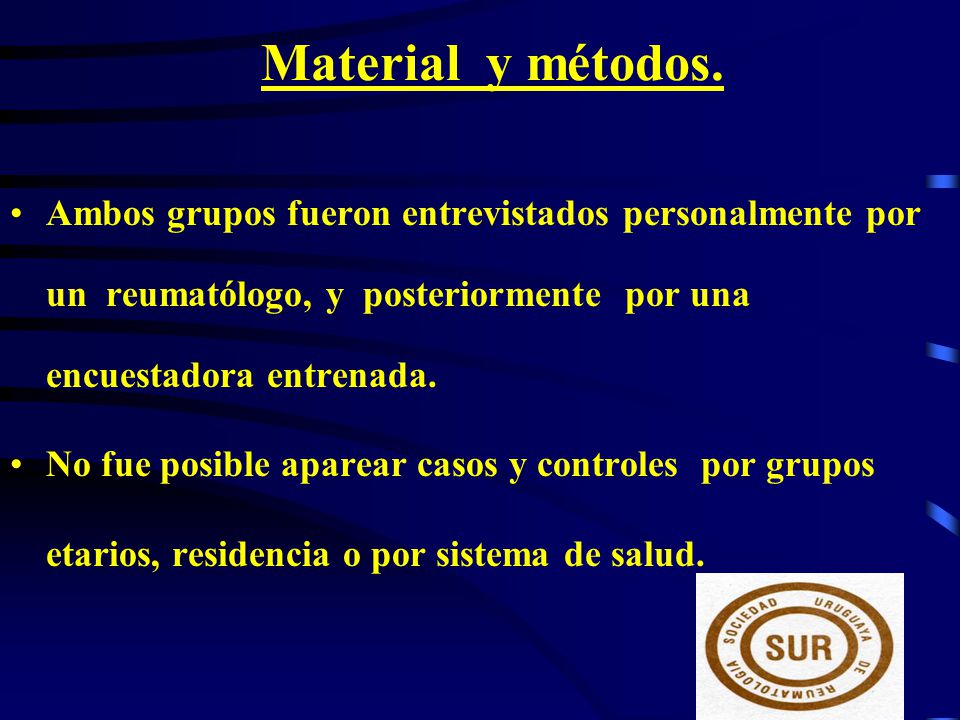 Material y métodos.

• Ambos grupos fueron entrevistados personalmente por un reumatólogo, y posteriormente por una encuestadora entrenada.

• No fue posible aparear casos y controles por grupos etarios, residencia o por sistema de salud.

SOCIEDAD URUGUAYA DE REUMATOLOGIA
SUR